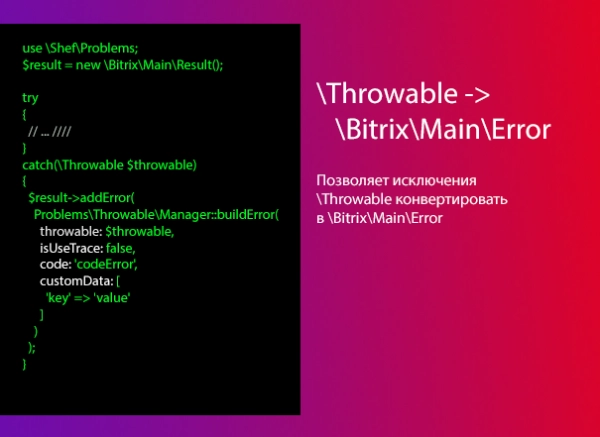 use \Shef\Problems;
$result = new \Bitrix\Main\Result();

try
{
  // ... ////
}
catch(\Throwable $throwable)
{
  $result->addError(
    Problems\Throwable\Manager::buildError(
      throwable: $throwable,
      isUseTrace: false,
      code: 'codeError',
      customData: [
        'key' => 'value'
      ]
    )
  );
}

\Throwable ->
\Bitrix\Main\Error

Позволяет исключения \Throwable конвертировать в \Bitrix\Main\Error